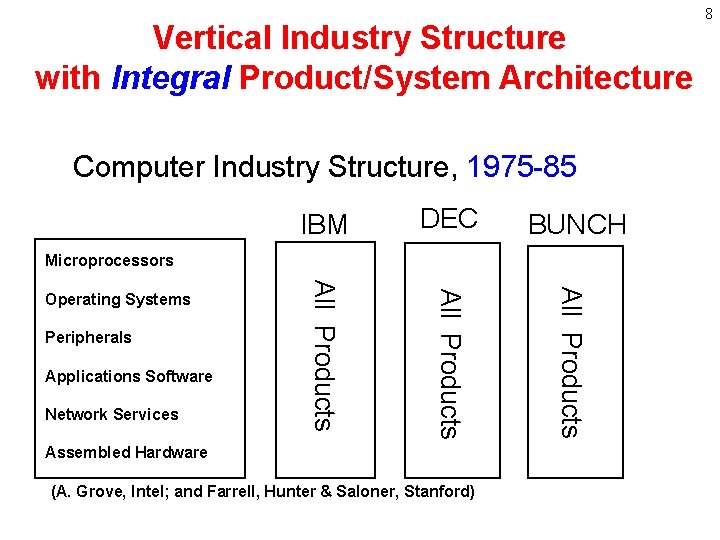 8

Vertical Industry Structure
with Integral Product/System Architecture

Computer Industry Structure, 1975-85

Microprocessors
Operating Systems
Peripherals
Applications Software
Network Services
Assembled Hardware

IBM
All Products

DEC
All Products

BUNCH
All Products

(A. Grove, Intel; and Farrell, Hunter & Saloner, Stanford)